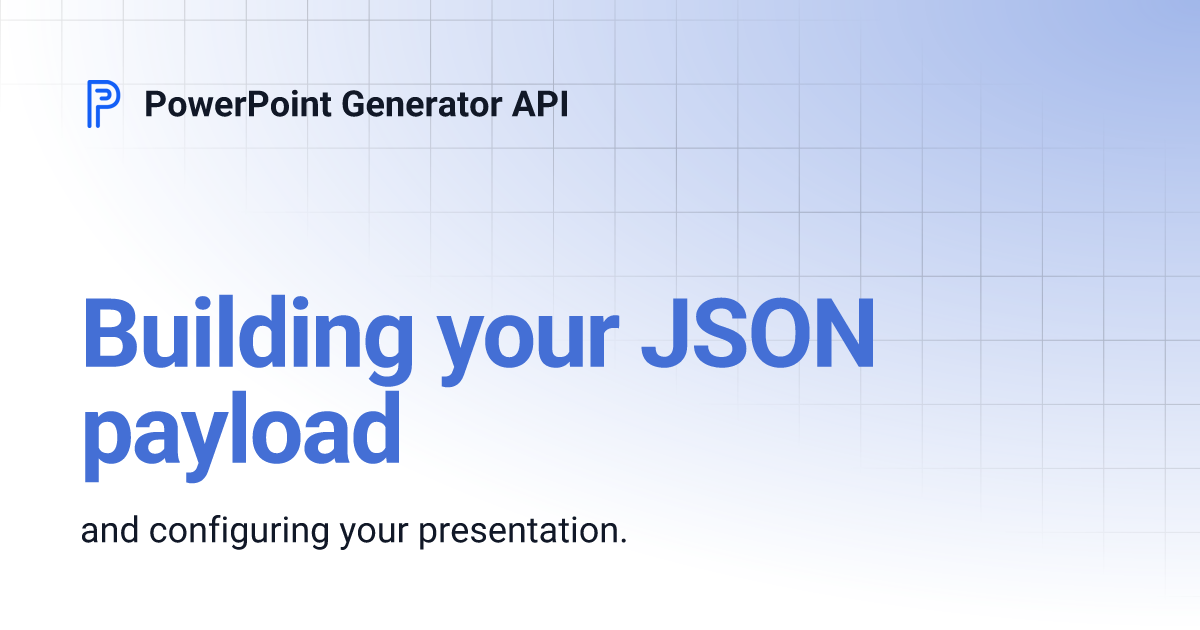 PowerPoint Generator API

Building your JSON payload

and configuring your presentation.